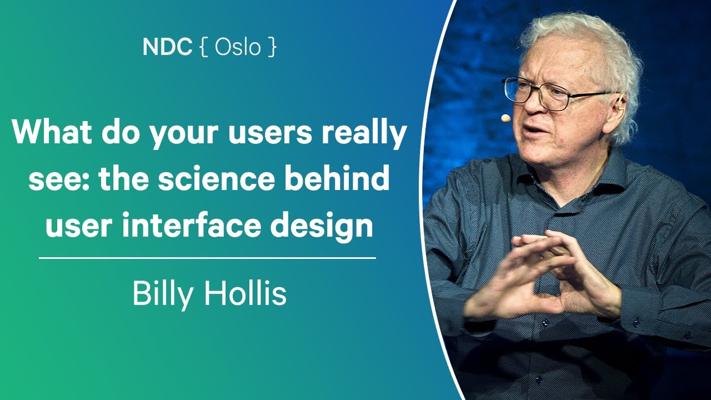 NDC { Oslo }

What do your users really see: the science behind user interface design

Billy Hollis